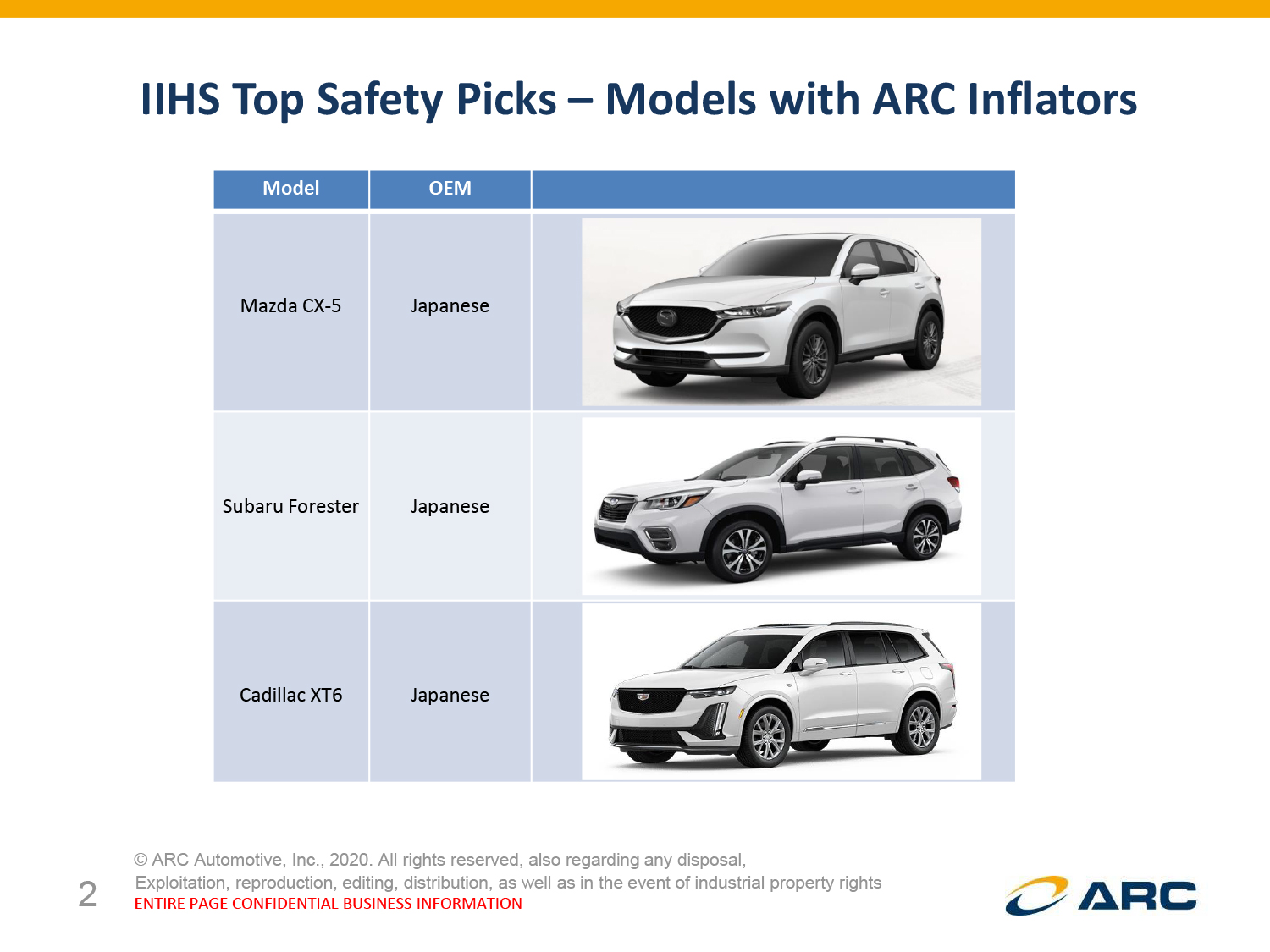 IIHS Top Safety Picks – Models with ARC Inflators

| Model | OEM | |
|---|---|---|
| Mazda CX-5 | Japanese | |
| Subaru Forester | Japanese | |
| Cadillac XT6 | Japanese | |

2

© ARC Automotive, Inc., 2020. All rights reserved, also regarding any disposal, Exploitation, reproduction, editing, distribution, as well as in the event of industrial property rights
ENTIRE PAGE CONFIDENTIAL BUSINESS INFORMATION

ARC